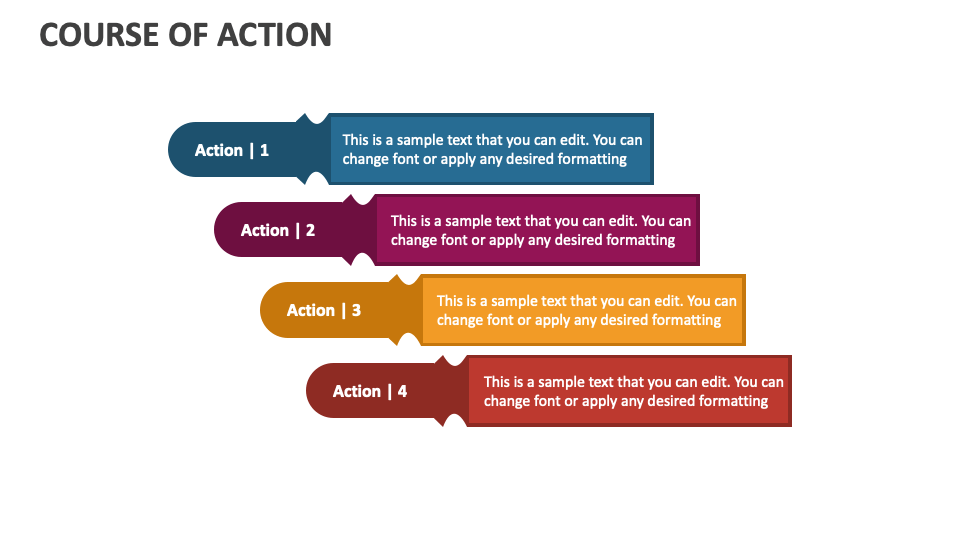 COURSE OF ACTION

Action | 1

This is a sample text that you can edit. You can change font or apply any desired formatting

Action | 2

This is a sample text that you can edit. You can change font or apply any desired formatting

Action | 3

This is a sample text that you can edit. You can change font or apply any desired formatting

Action | 4

This is a sample text that you can edit. You can change font or apply any desired formatting